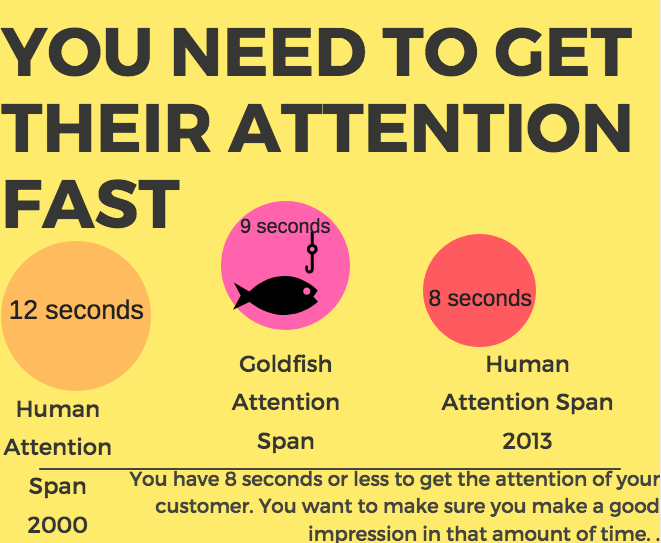 YOU NEED TO GET THEIR ATTENTION FAST

12 seconds

Human Attention Span 2000

9 seconds

Goldfish Attention Span

8 seconds

Human Attention Span 2013

You have 8 seconds or less to get the attention of your customer. You want to make sure you make a good impression in that amount of time. .